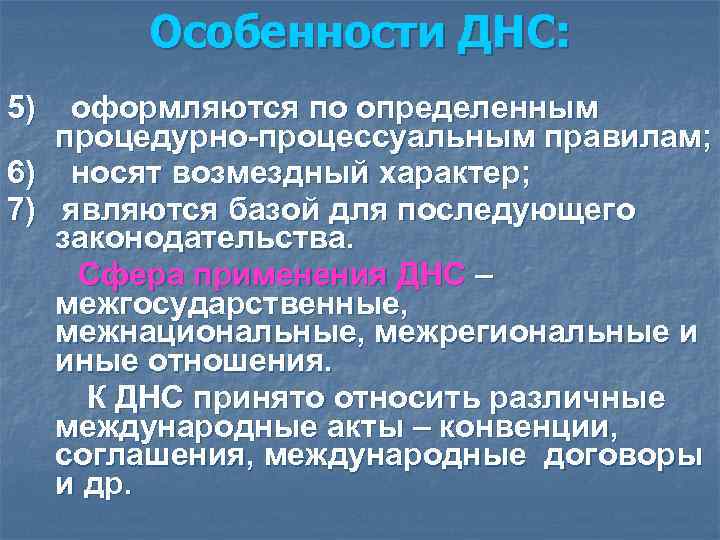 Особенности ДНС:

5) оформляются по определенным процедурно-процессуальным правилам;

6) носят возмездный характер;

7) являются базой для последующего законодательства.

Сфера применения ДНС – межгосударственные, межнациональные, межрегиональные и иные отношения.

К ДНС принято относить различные международные акты – конвенции, соглашения, международные договоры и др.